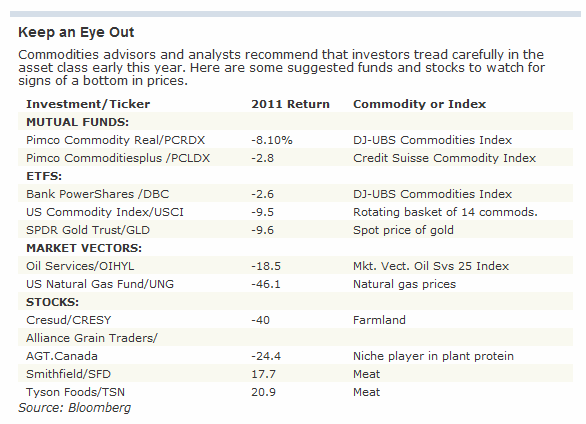 Keep an Eye Out

Commodities advisors and analysts recommend that investors tread carefully in the asset class early this year. Here are some suggested funds and stocks to watch for signs of a bottom in prices.

| Investment/Ticker | 2011 Return | Commodity or Index |
|---|---|---|
| MUTUAL FUNDS: | | |
| Pimco Commodity Real/PCRDX | -8.10% | DJ-UBS Commodities Index |
| Pimco Commoditiesplus /PCLDX | -2.8 | Credit Suisse Commodity Index |
| ETFS: | | |
| Bank PowerShares /DBC | -2.6 | DJ-UBS Commodities Index |
| US Commodity Index/USCI | -9.5 | Rotating basket of 14 commods. |
| SPDR Gold Trust/GLD | -9.6 | Spot price of gold |
| MARKET VECTORS: | | |
| Oil Services/OIHYL | -18.5 | Mkt. Vect. Oil Svs 25 Index |
| US Natural Gas Fund/UNG | -46.1 | Natural gas prices |
| STOCKS: | | |
| Cresud/CRESY | -40 | Farmland |
| Alliance Grain Traders/ | | |
| AGT.Canada | -24.4 | Niche player in plant protein |
| Smithfield/SFD | 17.7 | Meat |
| Tyson Foods/TSN | 20.9 | Meat |

Source: Bloomberg